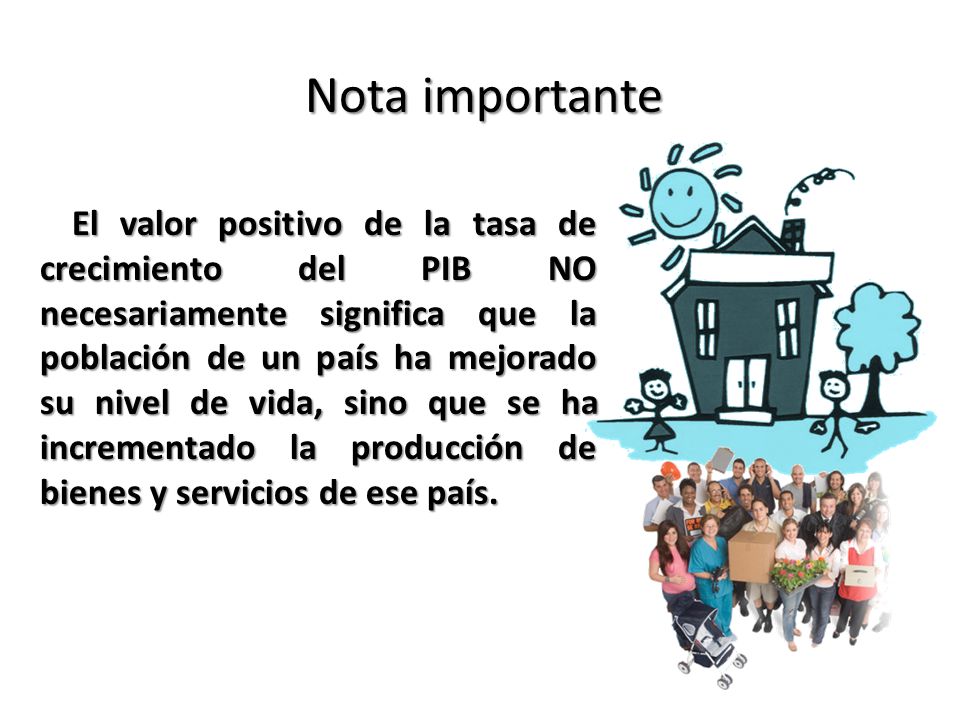 Nota importante

El valor positivo de la tasa de crecimiento del PIB NO necesariamente significa que la población de un país ha mejorado su nivel de vida, sino que se ha incrementado la producción de bienes y servicios de ese país.